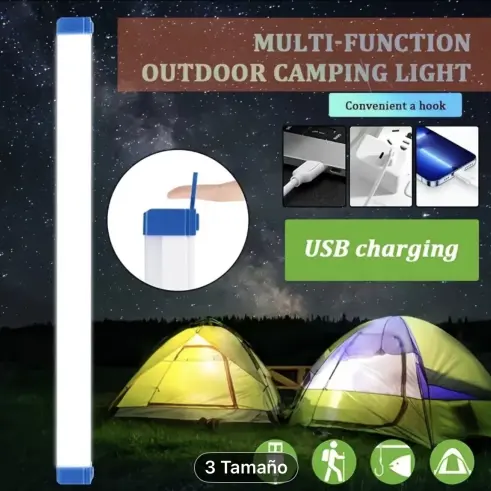 MULTI-FUNCTION
OUTDOOR CAMPING LIGHT

Convenient a hook

USB charging

3 Tamaño